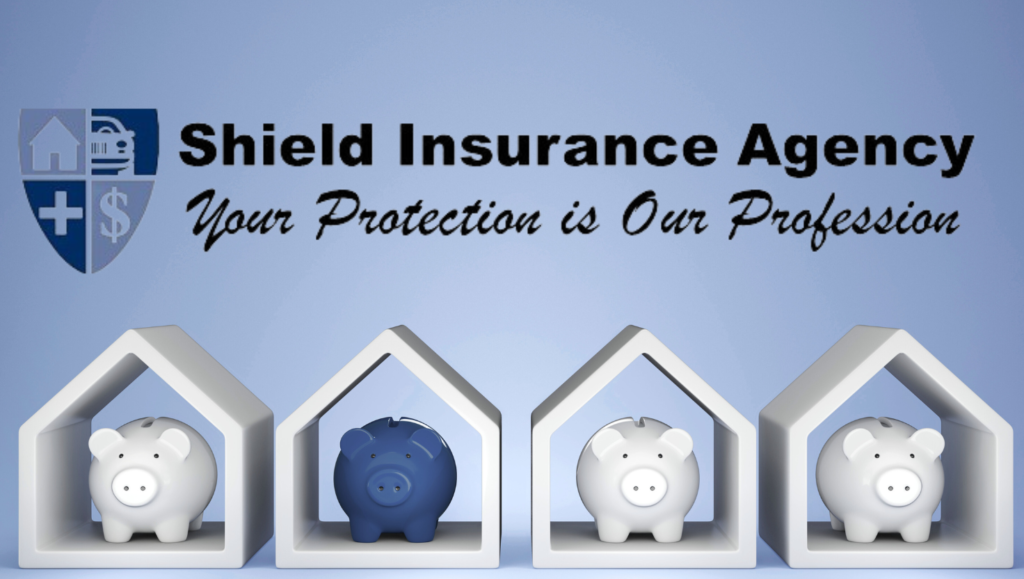 Shield Insurance Agency
Your Protection is Our Profession